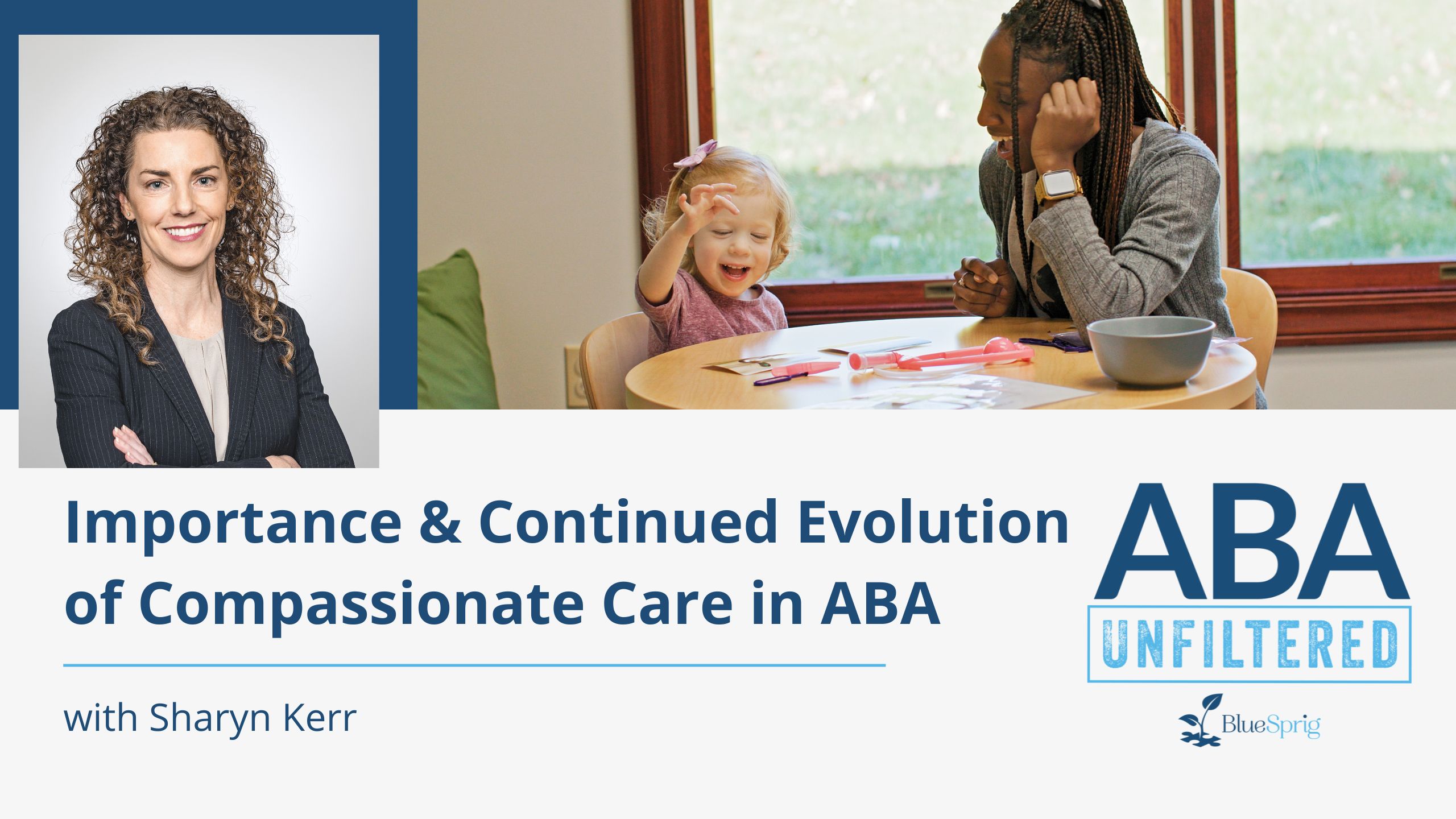 Importance & Continued Evolution of Compassionate Care in ABA

with Sharyn Kerr

ABA
UNFILTERED

BlueSprig